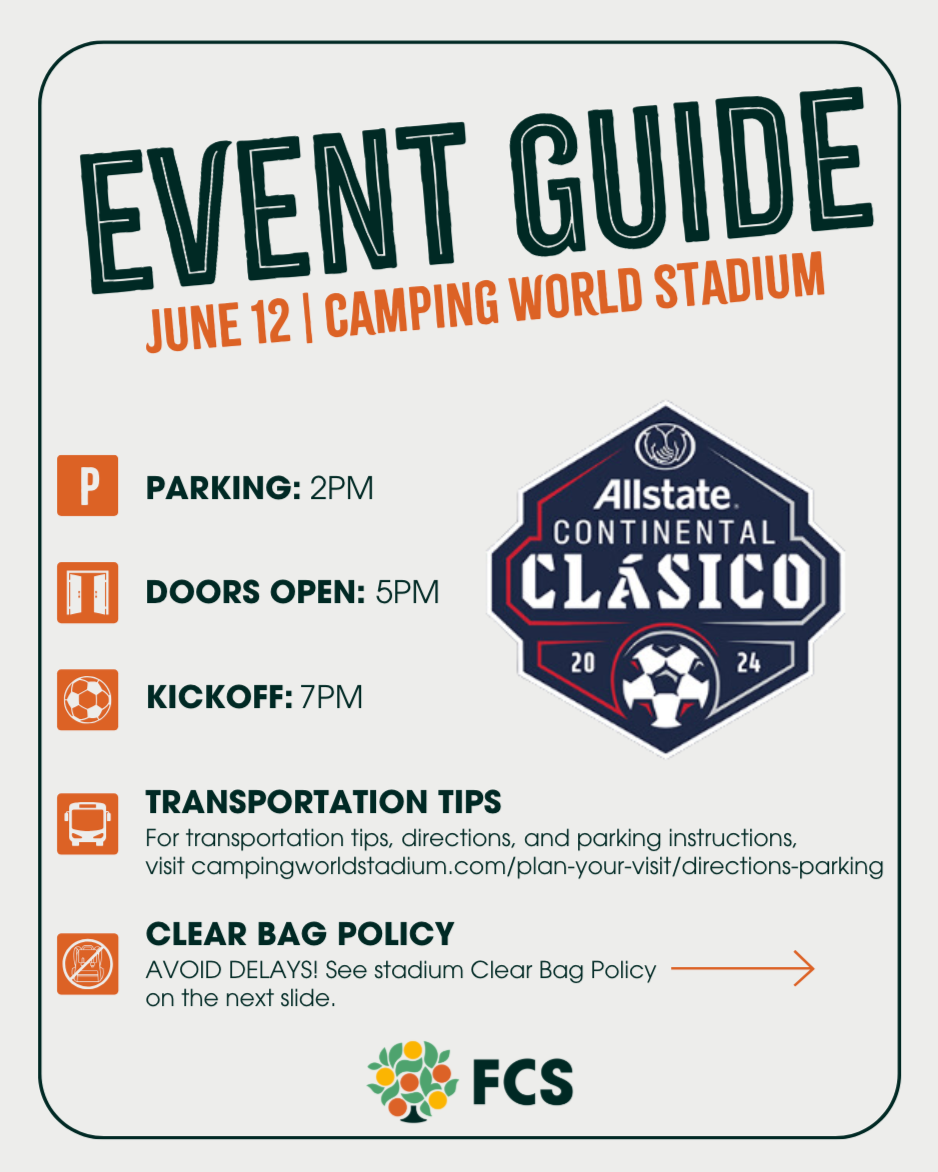 EVENT GUIDE
JUNE 12 | CAMPING WORLD STADIUM

P

PARKING: 2PM

DOORS OPEN: 5PM

KICKOFF: 7PM

Allstate
CONTINENTAL
CLÁSICO
20 24

TRANSPORTATION TIPS
For transportation tips, directions, and parking instructions, visit campingworldstadium.com/plan-your-visit/directions-parking

CLEAR BAG POLICY
AVOID DELAYS! See stadium Clear Bag Policy on the next slide.

FCS